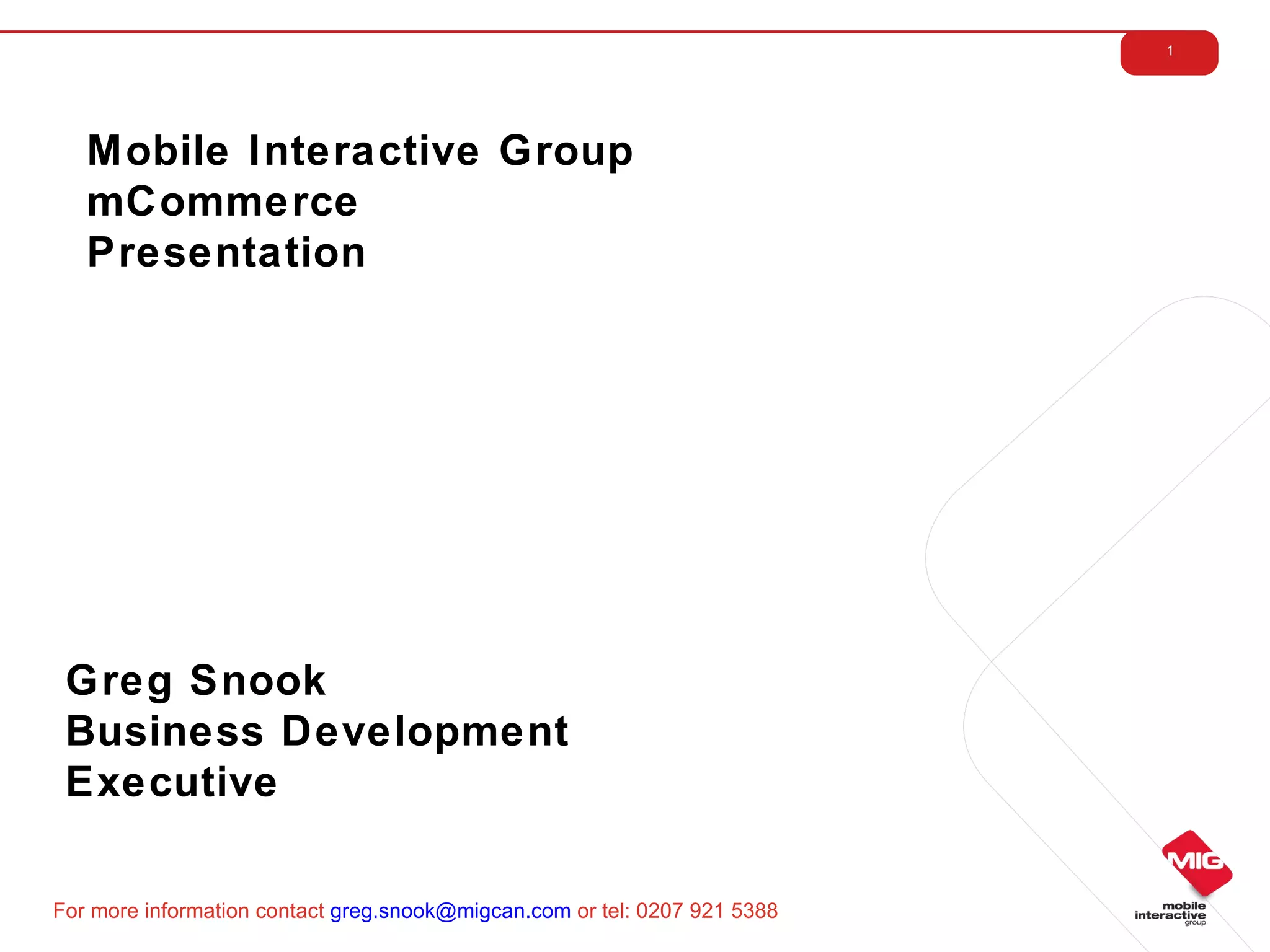 1

Mobile Interactive Group mCommerce Presentation

Greg Snook
Business Development Executive

For more information contact greg.snook@migcan.com or tel: 0207 921 5388

MIG
mobile interactive group